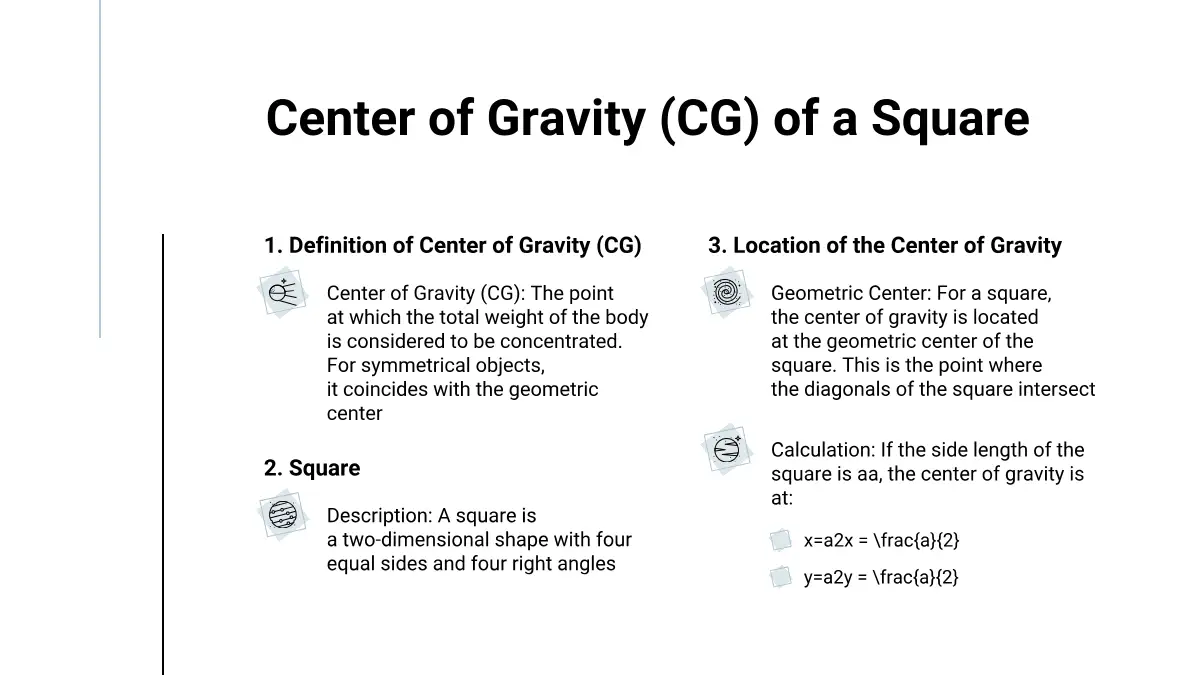 Center of Gravity (CG) of a Square

1. Definition of Center of Gravity (CG)

Center of Gravity (CG): The point at which the total weight of the body is considered to be concentrated. For symmetrical objects, it coincides with the geometric center

2. Square

Description: A square is a two-dimensional shape with four equal sides and four right angles

3. Location of the Center of Gravity

Geometric Center: For a square, the center of gravity is located at the geometric center of the square. This is the point where the diagonals of the square intersect

Calculation: If the side length of the square is aa, the center of gravity is at:

x=a2x = \frac{a}{2}

y=a2y = \frac{a}{2}